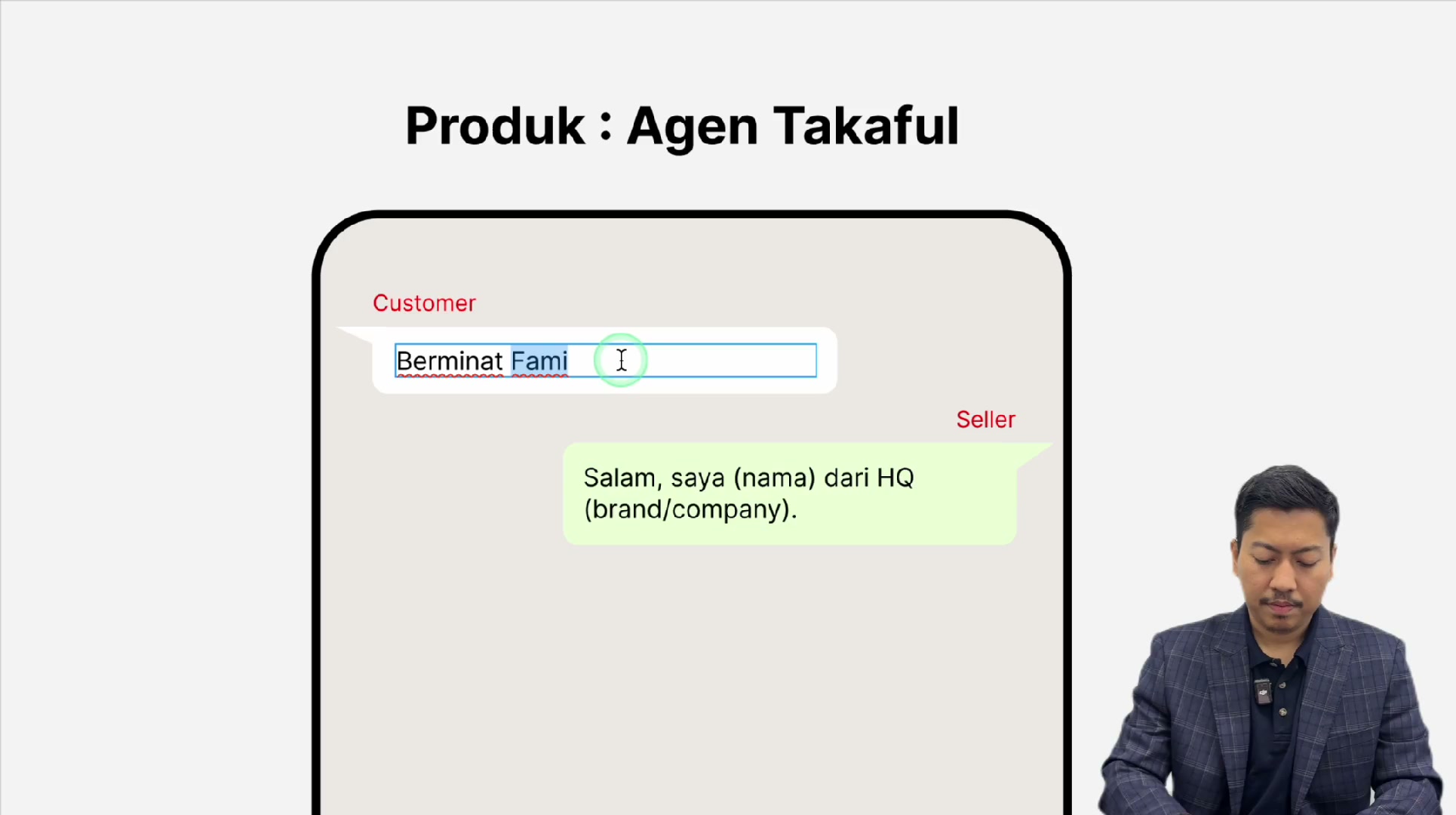 Produk : Agen Takaful

Customer

Berminat Fami

Seller

Salam, saya (nama) dari HQ (brand/company).